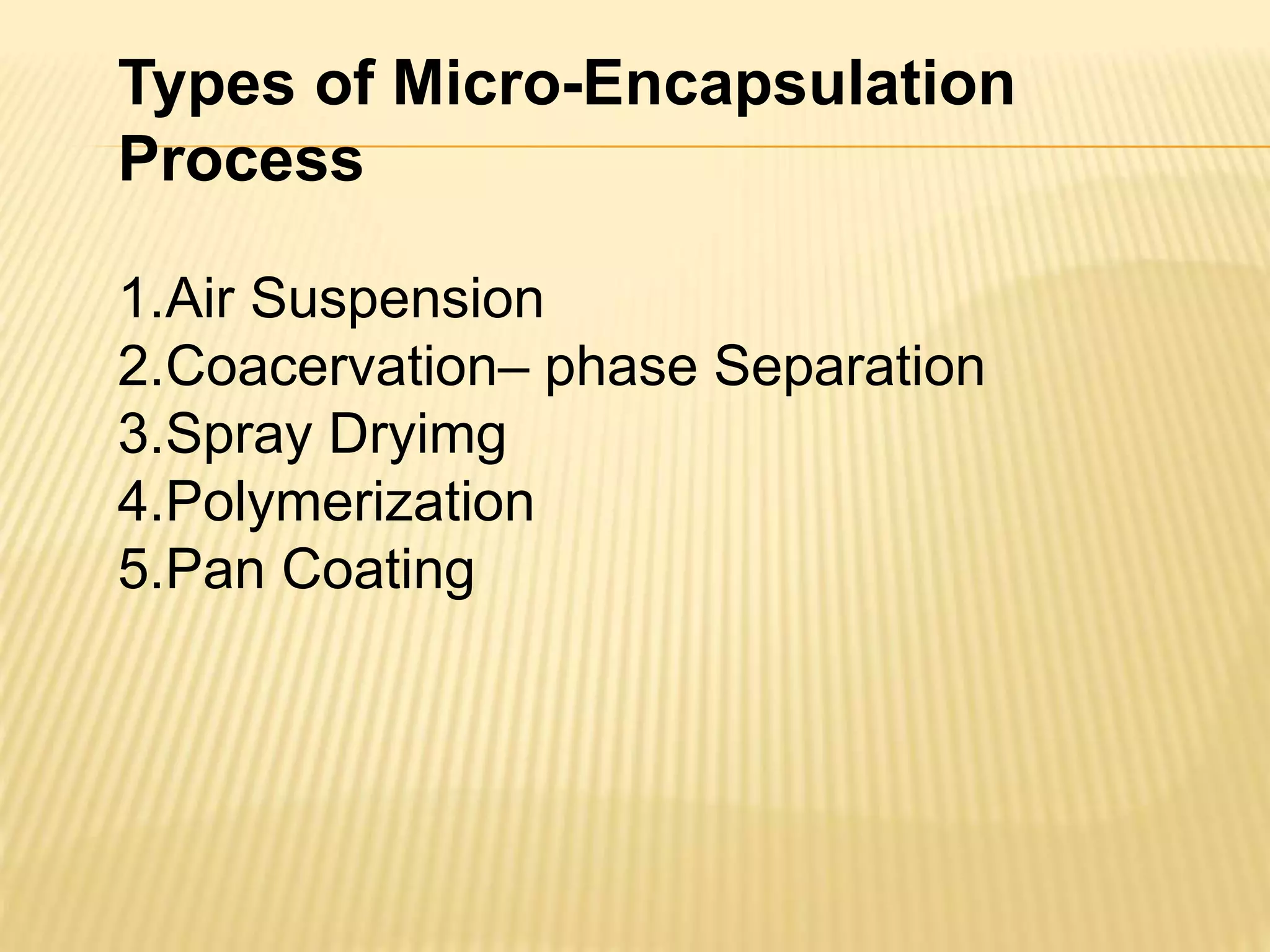 Types of Micro-Encapsulation Process

1.Air Suspension
2.Coacervation– phase Separation
3.Spray Dryimg
4.Polymerization
5.Pan Coating